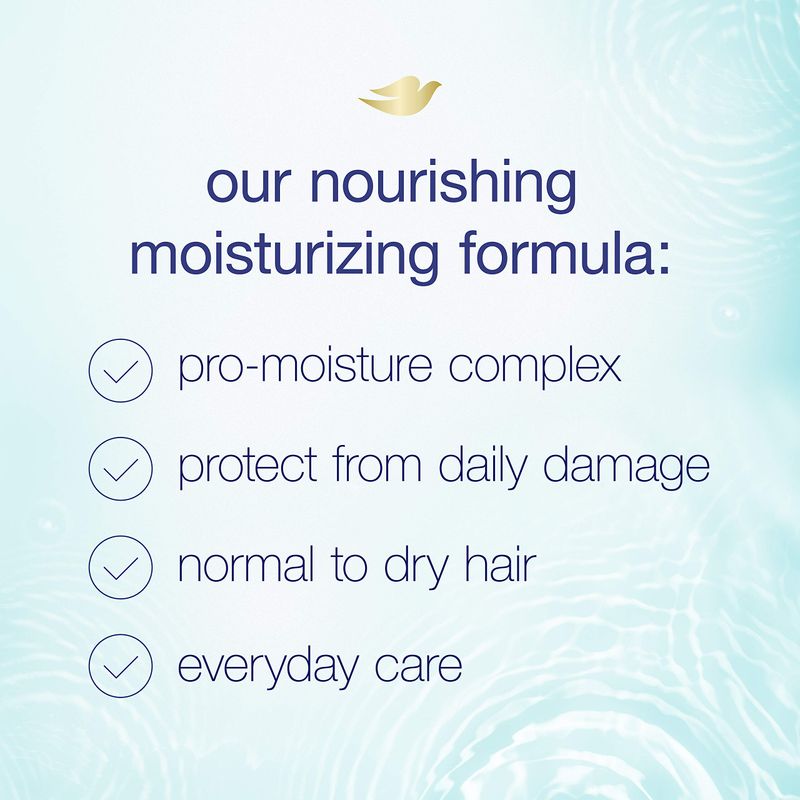 our nourishing moisturizing formula:

pro-moisture complex

protect from daily damage

normal to dry hair

everyday care